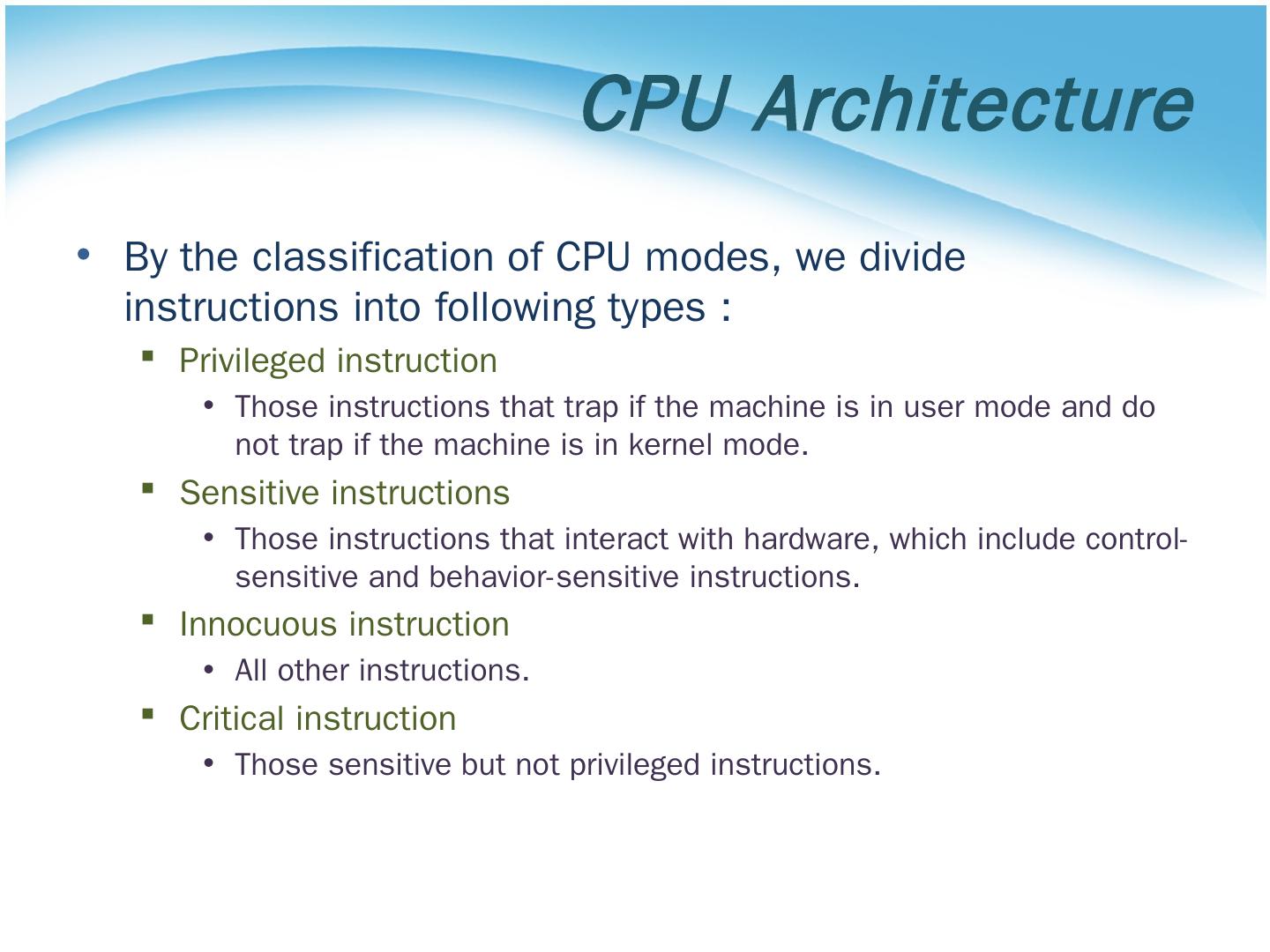 CPU Architecture

• By the classification of CPU modes, we divide instructions into following types :

▪ Privileged instruction

• Those instructions that trap if the machine is in user mode and do not trap if the machine is in kernel mode.

▪ Sensitive instructions

• Those instructions that interact with hardware, which include control-sensitive and behavior-sensitive instructions.

▪ Innocuous instruction

• All other instructions.

▪ Critical instruction

• Those sensitive but not privileged instructions.